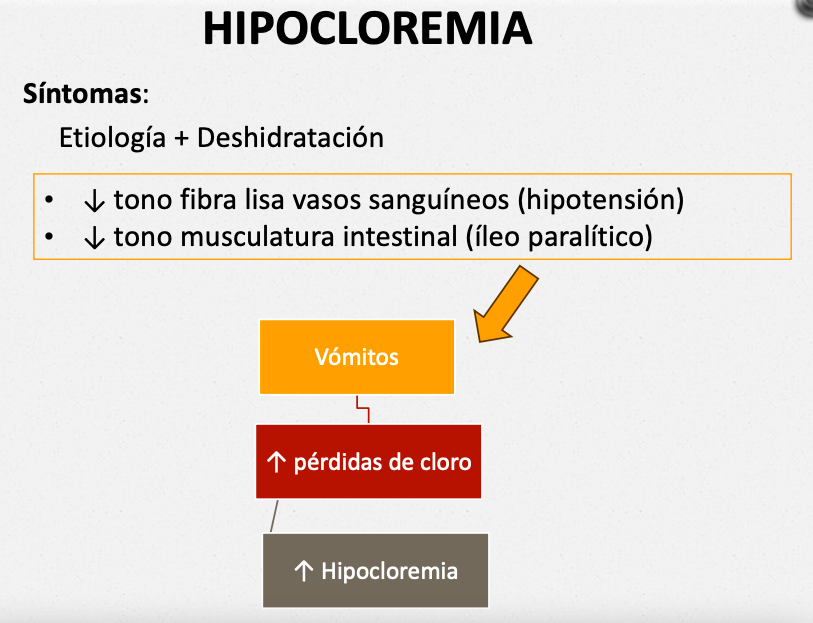 HIPOCLOREMIA

Síntomas:

Etiología + Deshidratación

- ↓ tono fibra lisa vasos sanguíneos (hipotensión)
- ↓ tono musculatura intestinal (íleo paralítico)

Vómitos

↑ pérdidas de cloro

↑ Hipocloremia